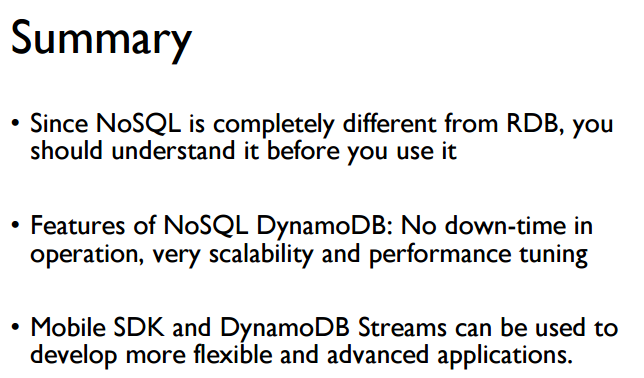 Summary

• Since NoSQL is completely different from RDB, you should understand it before you use it

• Features of NoSQL DynamoDB: No down-time in operation, very scalability and performance tuning

• Mobile SDK and DynamoDB Streams can be used to develop more flexible and advanced applications.